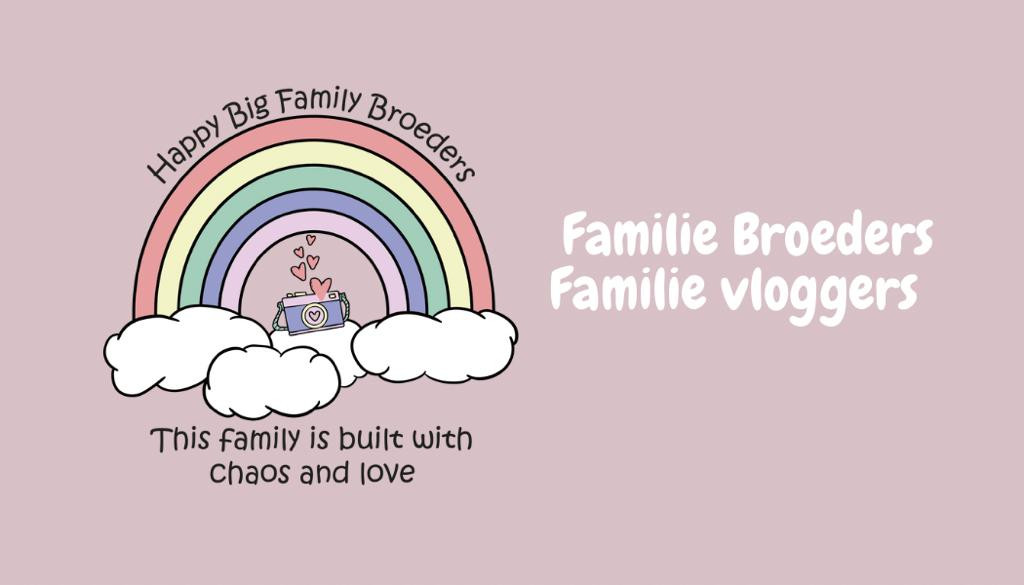 Happy Big Family Broeders

This family is built with chaos and love

Familie Broeders
Familie vloggers